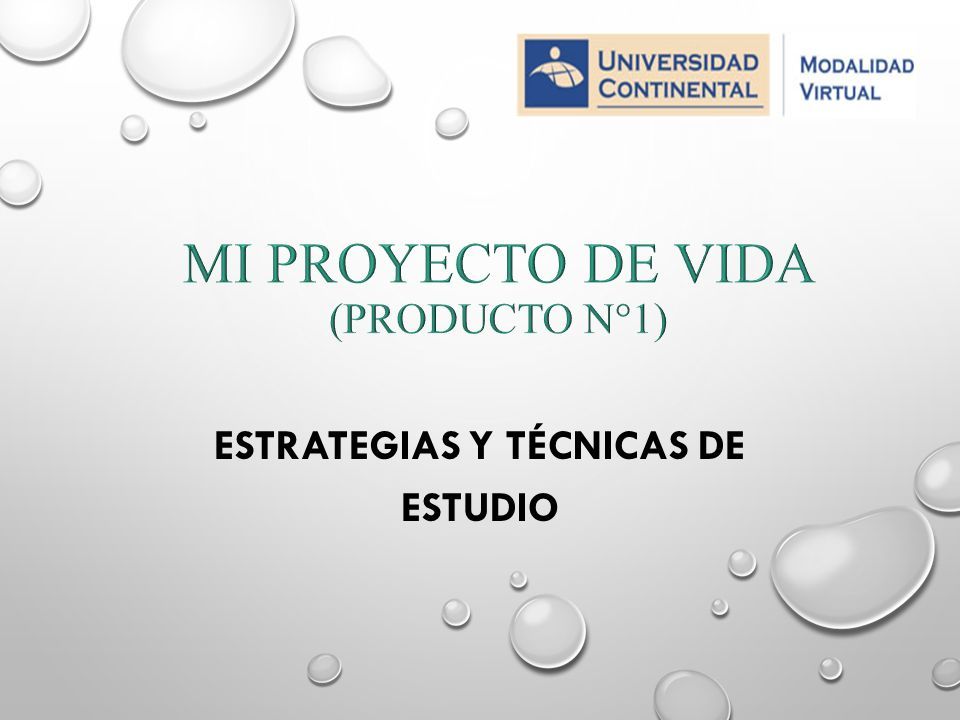 UNIVERSIDAD CONTINENTAL

MODALIDAD VIRTUAL

MI PROYECTO DE VIDA
(PRODUCTO N°1)

ESTRATEGIAS Y TÉCNICAS DE ESTUDIO